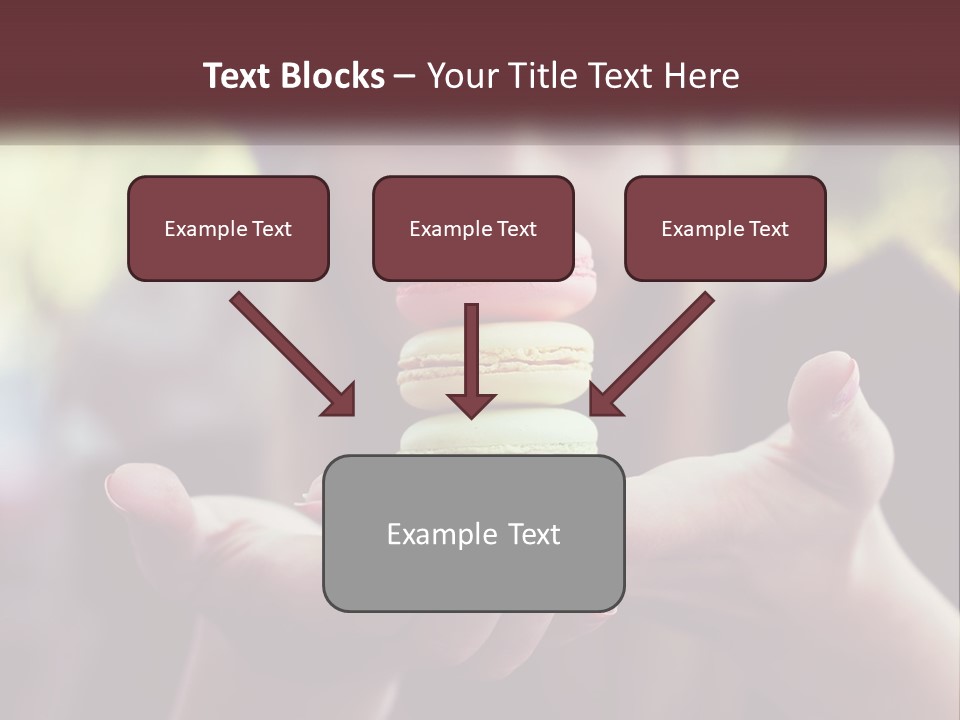 Text Blocks – Your Title Text Here

Example Text

Example Text

Example Text

Example Text